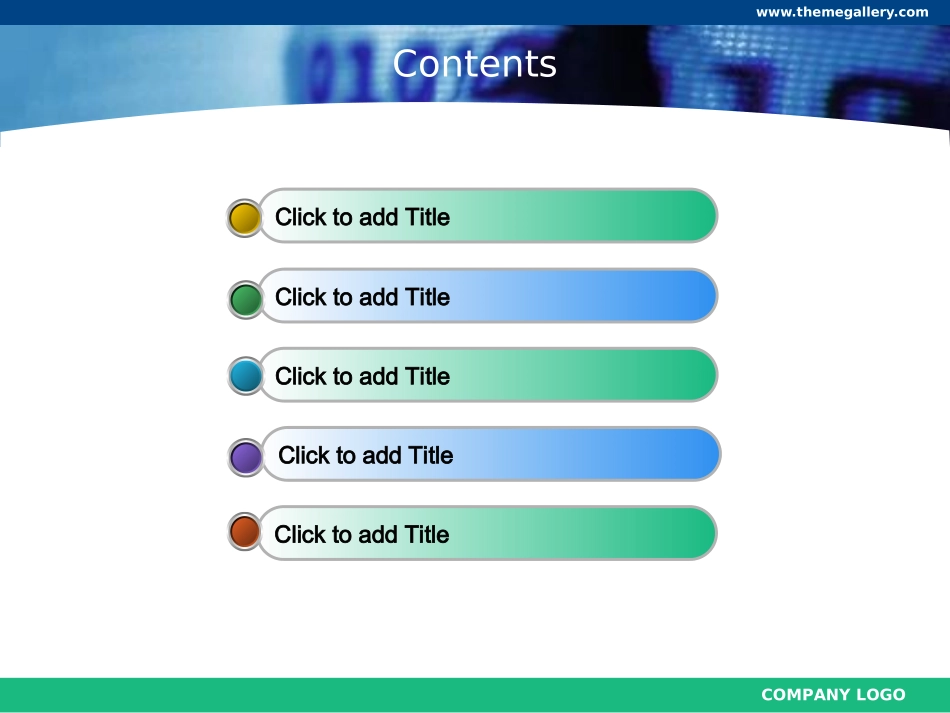 www.themegallery.com

Contents

Click to add Title

Click to add Title

Click to add Title

Click to add Title

Click to add Title

COMPANY LOGO